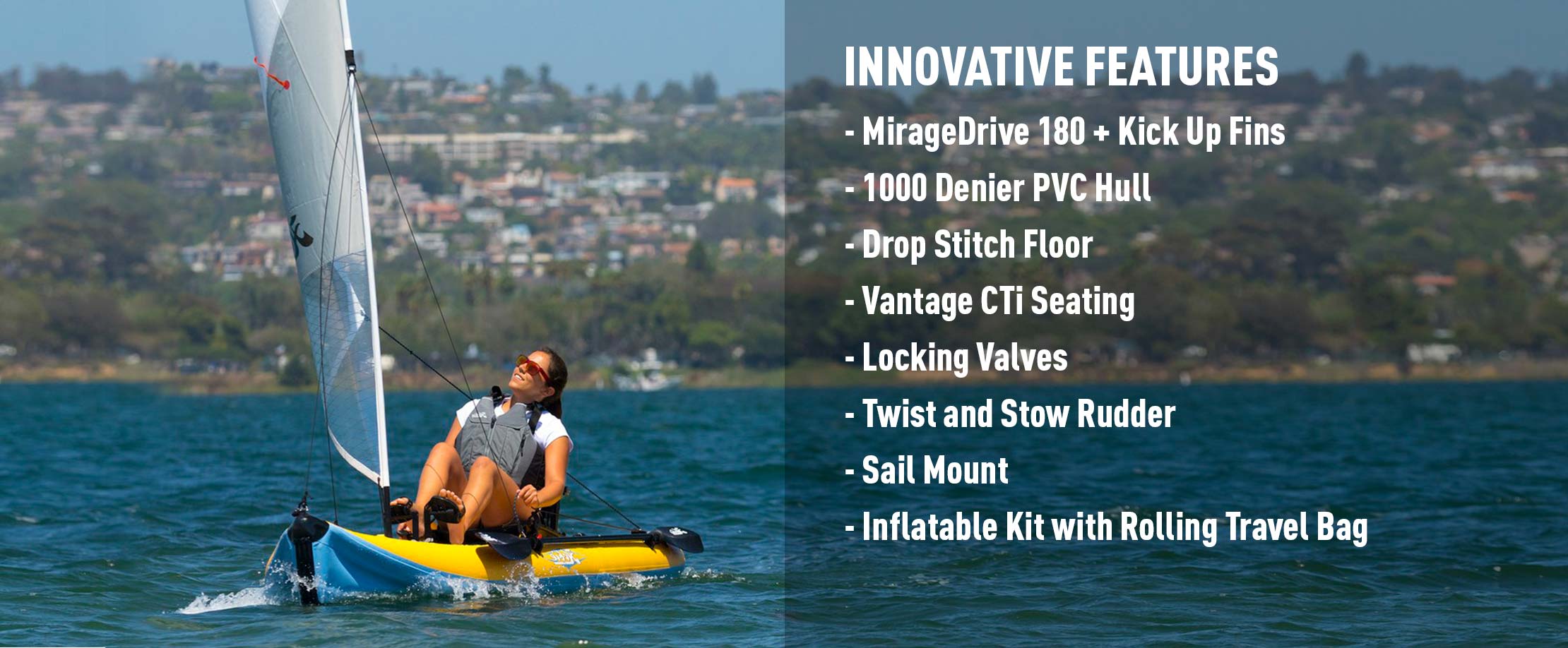 INNOVATIVE FEATURES

- MirageDrive 180 + Kick Up Fins
- 1000 Denier PVC Hull
- Drop Stitch Floor
- Vantage CTi Seating
- Locking Valves
- Twist and Stow Rudder
- Sail Mount
- Inflatable Kit with Rolling Travel Bag